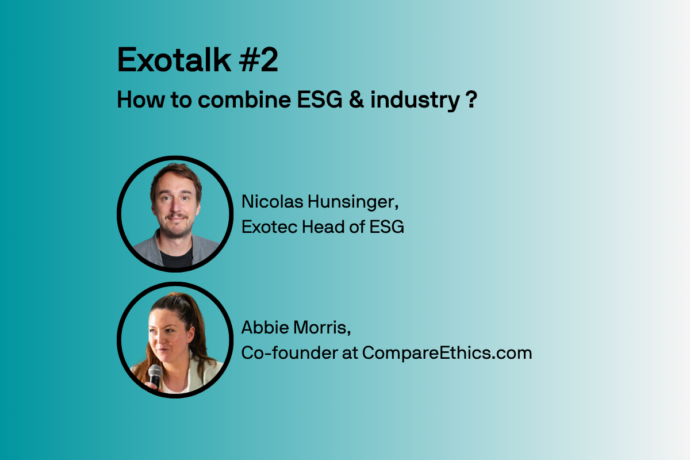 Exotalk #2
How to combine ESG & industry ?

Nicolas Hunsinger,
Exotec Head of ESG

Abbie Morris,
Co-founder at CompareEthics.com